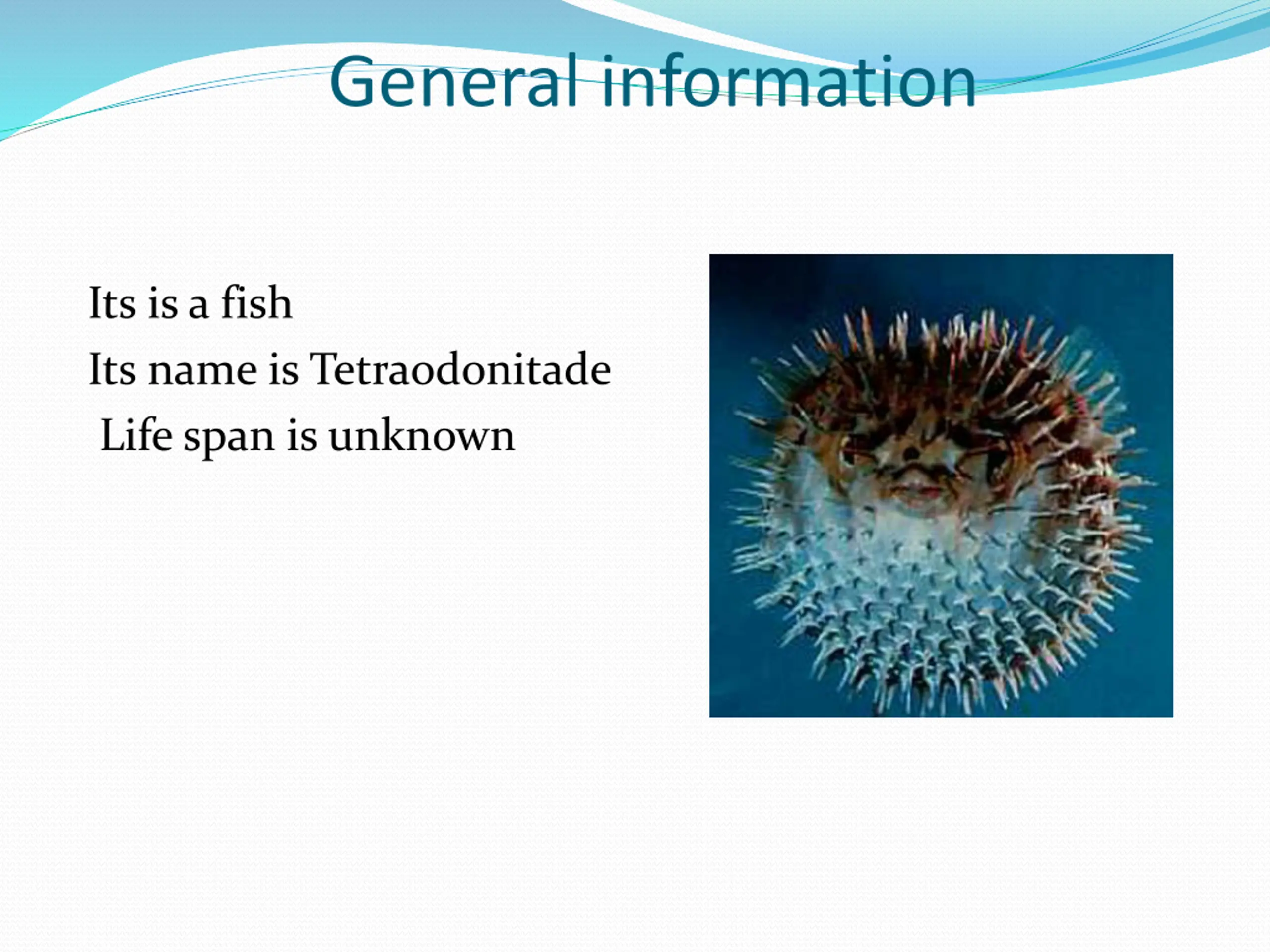 General information

Its is a fish

Its name is Tetraodonitade

Life span is unknown